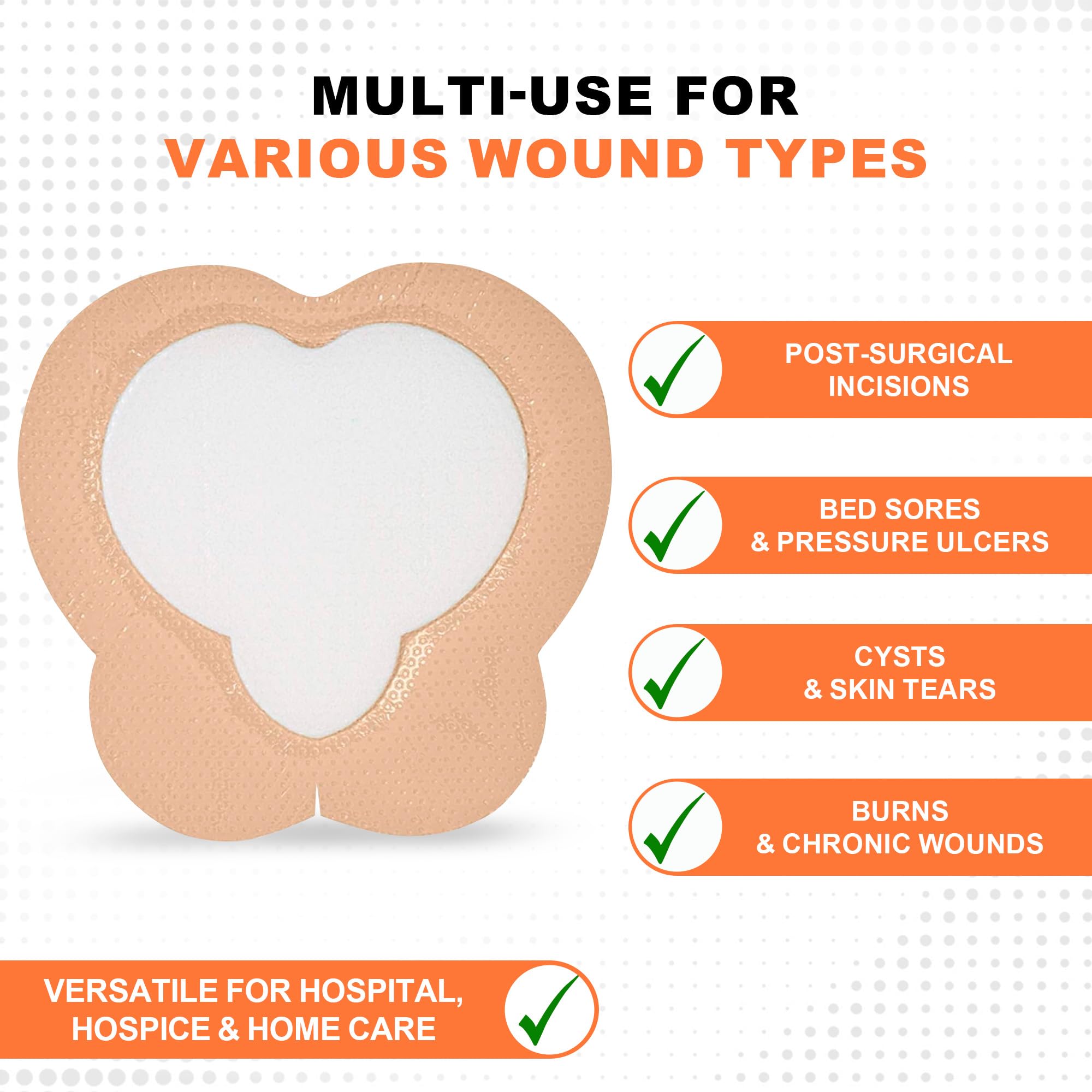 MULTI-USE FOR
VARIOUS WOUND TYPES

POST-SURGICAL INCISIONS

BED SORES & PRESSURE ULCERS

CYSTS & SKIN TEARS

BURNS & CHRONIC WOUNDS

VERSATILE FOR HOSPITAL, HOSPICE & HOME CARE